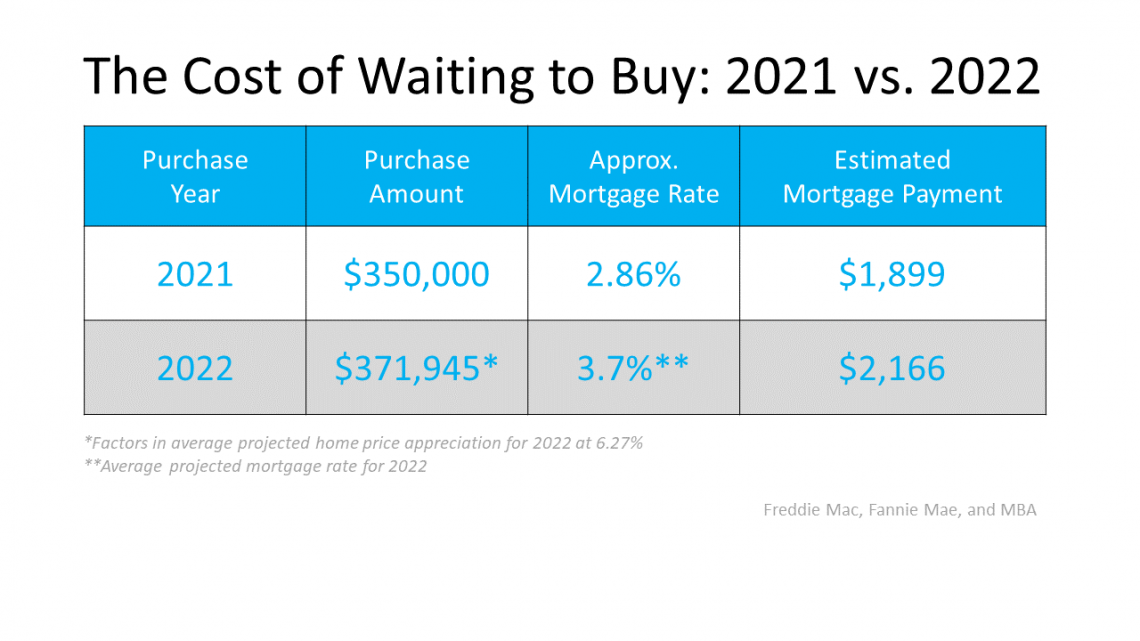 The Cost of Waiting to Buy: 2021 vs. 2022

| Purchase Year | Purchase Amount | Approx. Mortgage Rate | Estimated Mortgage Payment |
|---|---|---|---|
| 2021 | \$350,000 | 2.86% | \$1,899 |
| 2022 | \$371,945* | 3.7%** | \$2,166 |

*Factors in average projected home price appreciation for 2022 at 6.27%
**Average projected mortgage rate for 2022

Freddie Mac, Fannie Mae, and MBA